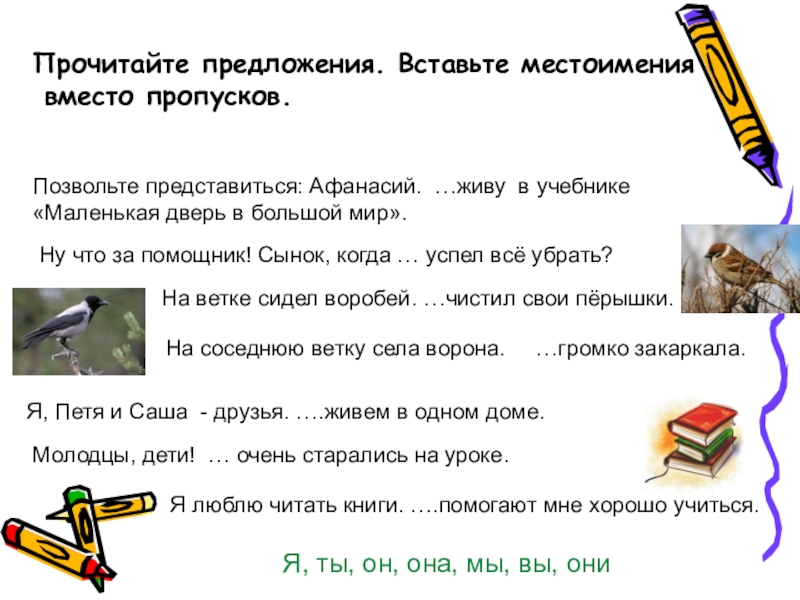 Прочитайте предложения. Вставьте местоимения вместо пропусков.

Позвольте представиться: Афанасий. …живу в учебнике «Маленькая дверь в большой мир».

Ну что за помощник! Сынок, когда … успел всё убрать?

На ветке сидел воробей. …чистил свои пёрышки.

На соседнюю ветку села ворона. …громко закаркала.

Я, Петя и Саша - друзья. ….живем в одном доме.

Молодцы, дети! … очень старались на уроке.

Я люблю читать книги. ….помогают мне хорошо учиться.

Я, ты, он, она, мы, вы, они